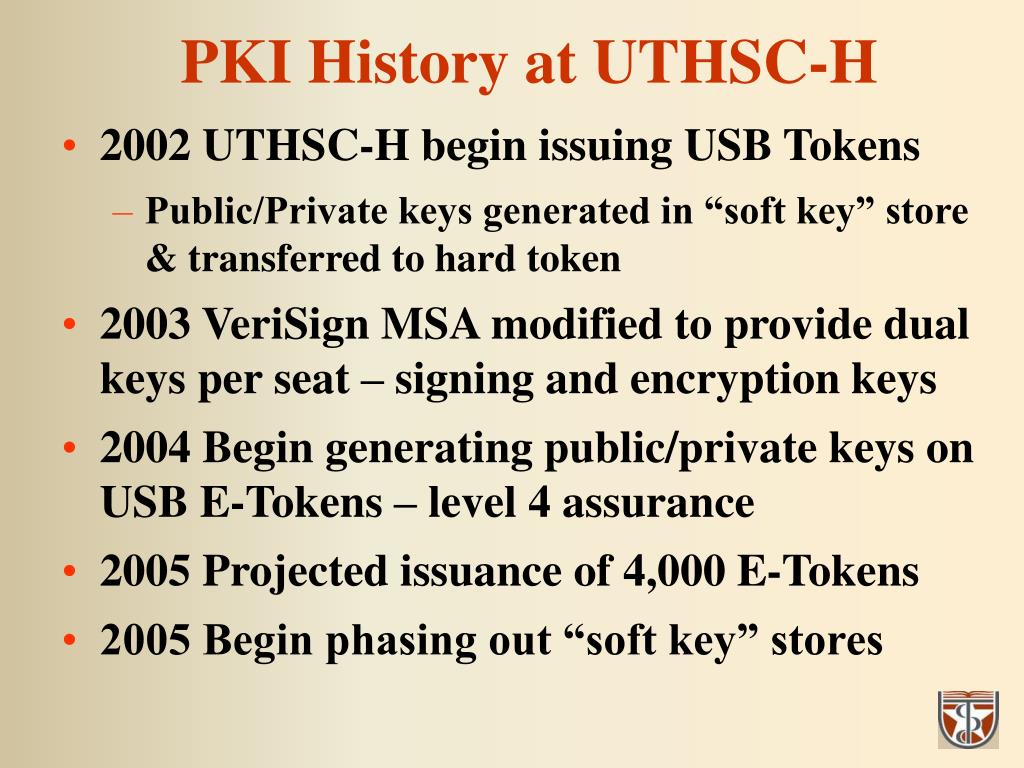 PKI History at UTHSC-H

• 2002 UTHSC-H begin issuing USB Tokens
  – Public/Private keys generated in “soft key” store & transferred to hard token
• 2003 VeriSign MSA modified to provide dual keys per seat – signing and encryption keys
• 2004 Begin generating public/private keys on USB E-Tokens – level 4 assurance
• 2005 Projected issuance of 4,000 E-Tokens
• 2005 Begin phasing out “soft key” stores